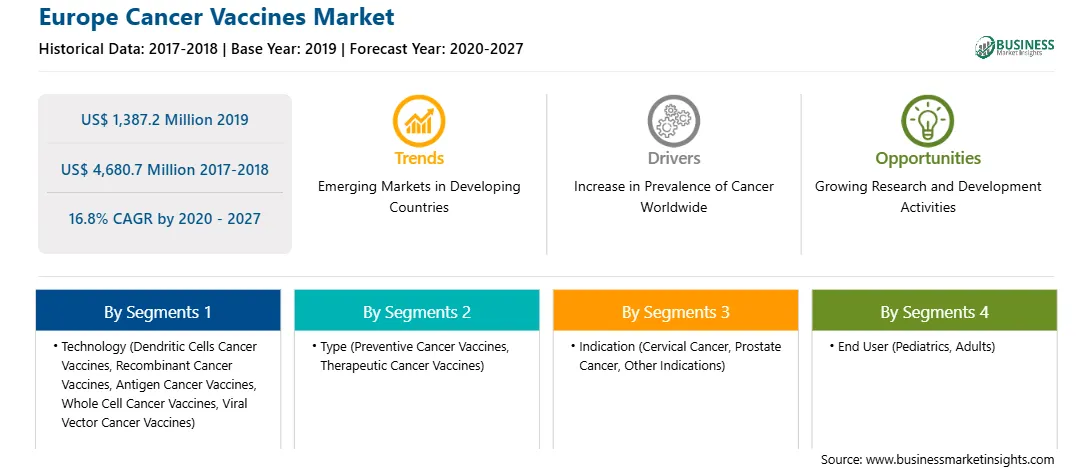 Europe Cancer Vaccines Market

Historical Data: 2017-2018 | Base Year: 2019 | Forecast Year: 2020-2027

BUSINESS Market Insights

US$ 1,387.2 Million 2019

US$ 4,680.7 Million 2017-2018

16.8% CAGR by 2020 - 2027

Trends
Emerging Markets in Developing Countries

Drivers
Increase in Prevalence of Cancer Worldwide

Opportunities
Growing Research and Development Activities

By Segments 1
• Technology (Dendritic Cells Cancer Vaccines, Recombinant Cancer Vaccines, Antigen Cancer Vaccines, Whole Cell Cancer Vaccines, Viral Vector Cancer Vaccines)

By Segments 2
• Type (Preventive Cancer Vaccines, Therapeutic Cancer Vaccines)

By Segments 3
• Indication (Cervical Cancer, Prostate Cancer, Other Indications)

By Segments 4
• End User (Pediatrics, Adults)

Source: www.businessmarketinsights.com